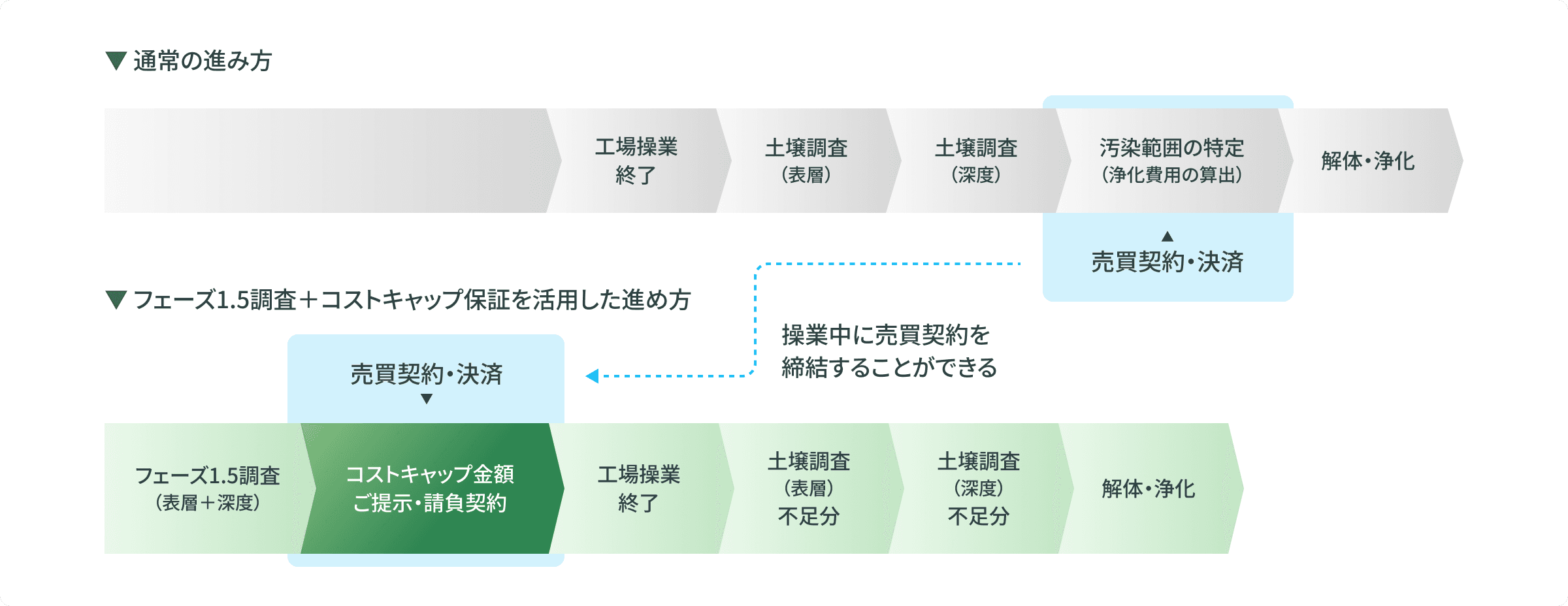 ▼ 通常の進み方

工場操業終了

土壌調査（表層）

土壌調査（深度）

汚染範囲の特定（浄化費用の算出）

解体・浄化

▲

売買契約・決済

▼ フェーズ1.5調査＋コストキャップ保証を活用した進め方

操業中に売買契約を締結することができる

売買契約・決済

▼

フェーズ1.5調査（表層＋深度）

コストキャップ金額ご提示・請負契約

工場操業終了

土壌調査（表層）不足分

土壌調査（深度）不足分

解体・浄化